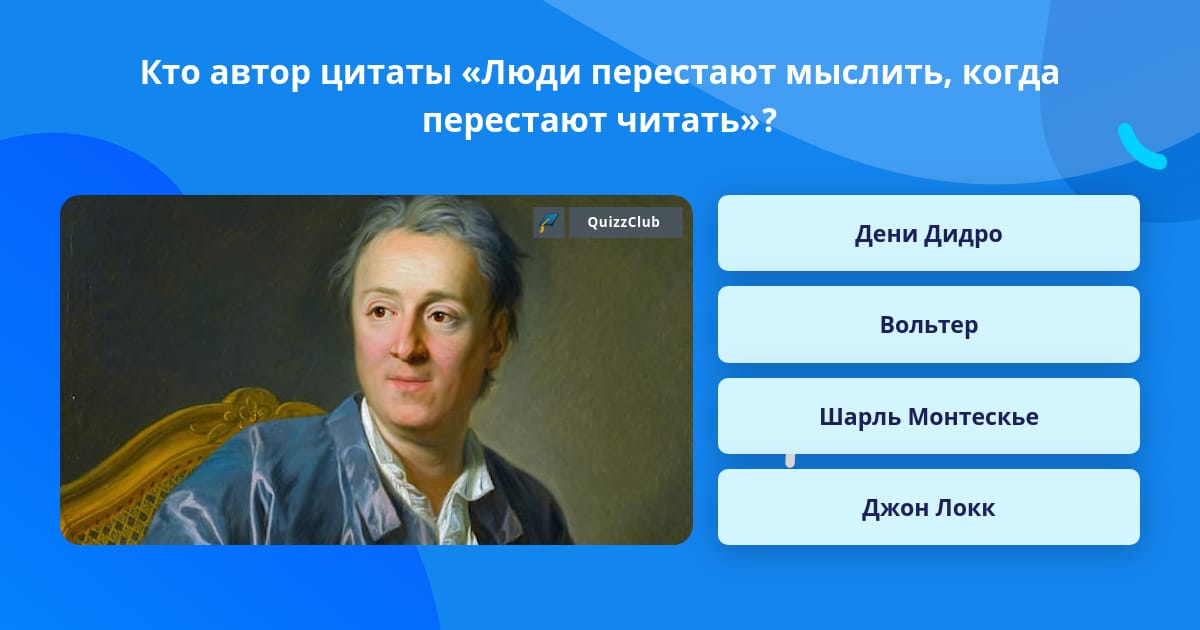 Кто автор цитаты «Люди перестают мыслить, когда перестают читать»?

QuizzClub

Дени Дидро

Вольтер

Шарль Монтескье

Джон Локк